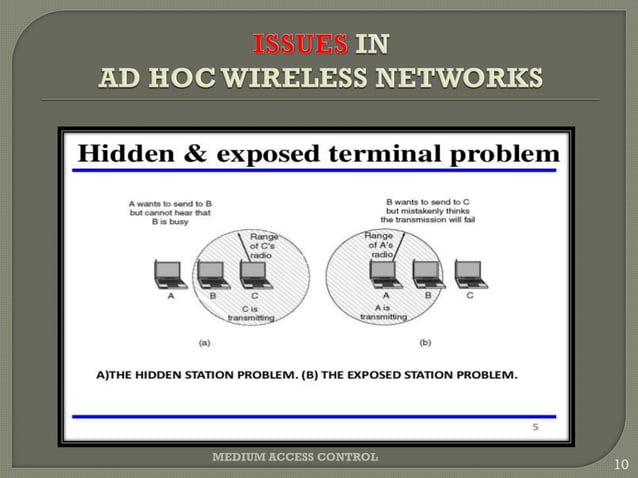 ISSUES IN
AD HOC WIRELESS NETWORKS

Hidden & exposed terminal problem

A wants to send to B but cannot hear that B is busy

Range of C's radio

A B C

C is transmitting

(a)

B wants to send to C but mistakenly thinks the transmission will fail

Range of A's radio

A B C

A is transmitting

(b)

A)THE HIDDEN STATION PROBLEM. (B) THE EXPOSED STATION PROBLEM.

5

MEDIUM ACCESS CONTROL

10